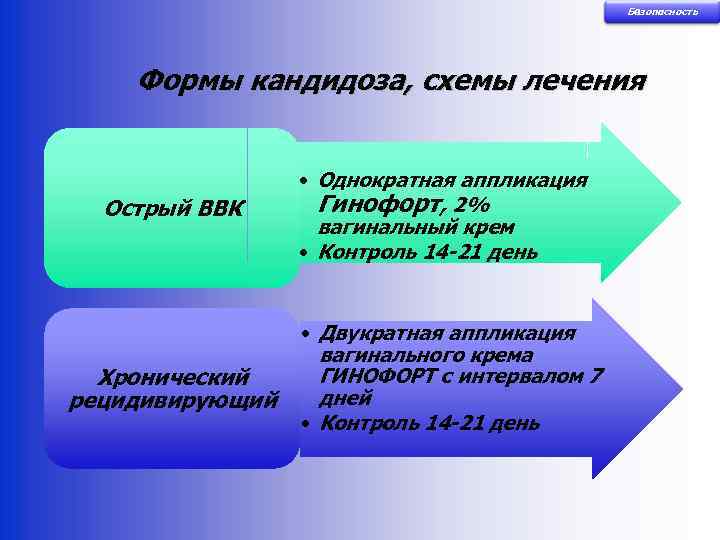 Безопасность

Формы кандидоза, схемы лечения

Острый ВВК

• Однократная аппликация Гинофорт, 2% вагинальный крем
• Контроль 14-21 день

Хронический рецидивирующий

• Двукратная аппликация вагинального крема ГИНОФОРТ с интервалом 7 дней
• Контроль 14-21 день